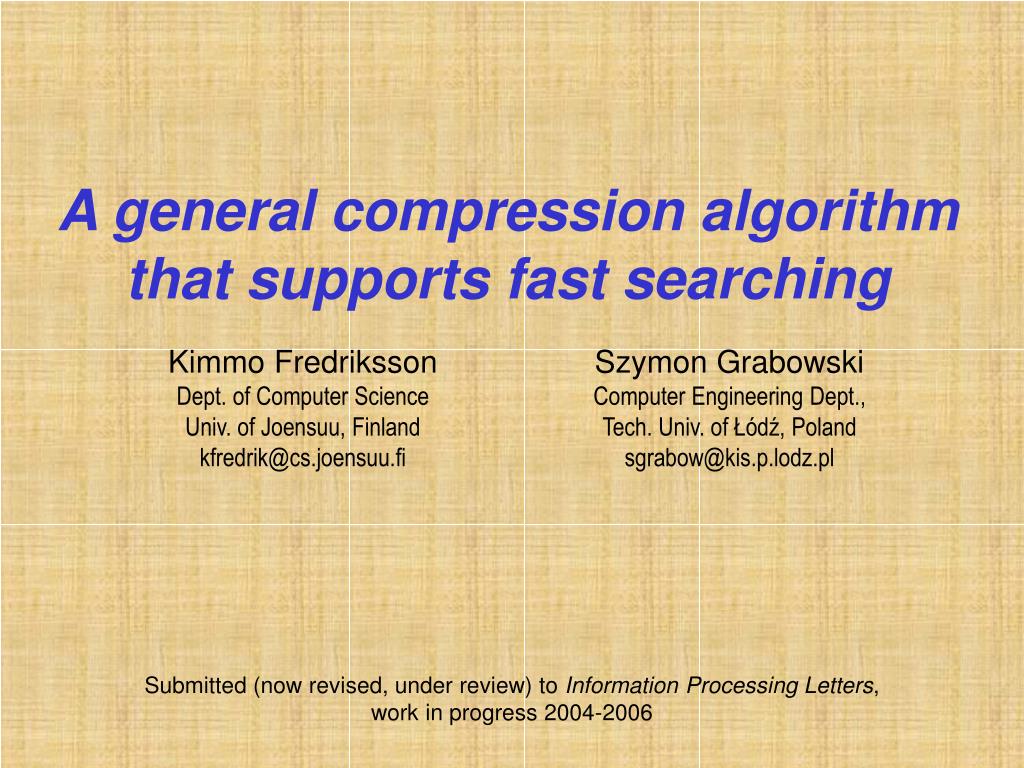 A general compression algorithm that supports fast searching

Kimmo Fredriksson
Dept. of Computer Science
Univ. of Joensuu, Finland
kfredrik@cs.joensuu.fi

Szymon Grabowski
Computer Engineering Dept.,
Tech. Univ. of Łódź, Poland
sgrabow@kis.p.lodz.pl

Submitted (now revised, under review) to Information Processing Letters, work in progress 2004-2006